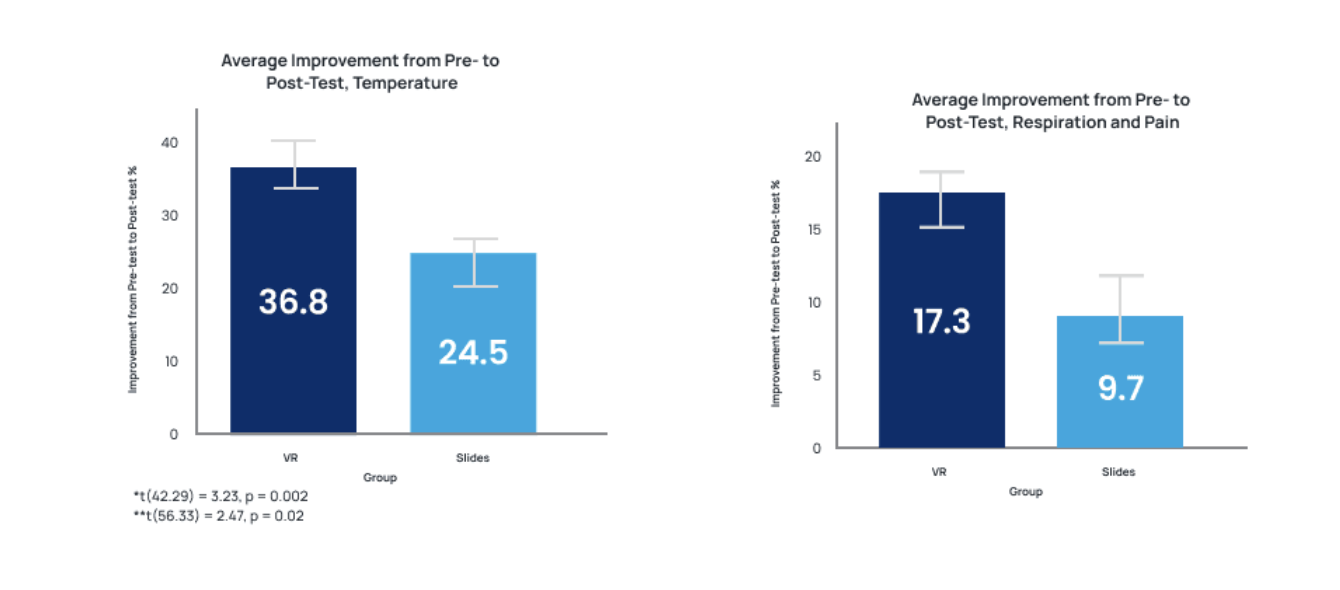 Average Improvement from Pre- to Post-Test, Temperature

Improvement from Pre-test to Post-test %

40
30
20
10
0

36.8
24.5

VR
Slides
Group

*t(42.29) = 3.23, p = 0.002
**t(56.33) = 2.47, p = 0.02

Average Improvement from Pre- to Post-Test, Respiration and Pain

Improvement from Pre-test to Post-test %

20
15
10
5
0

17.3
9.7

VR
Slides
Group